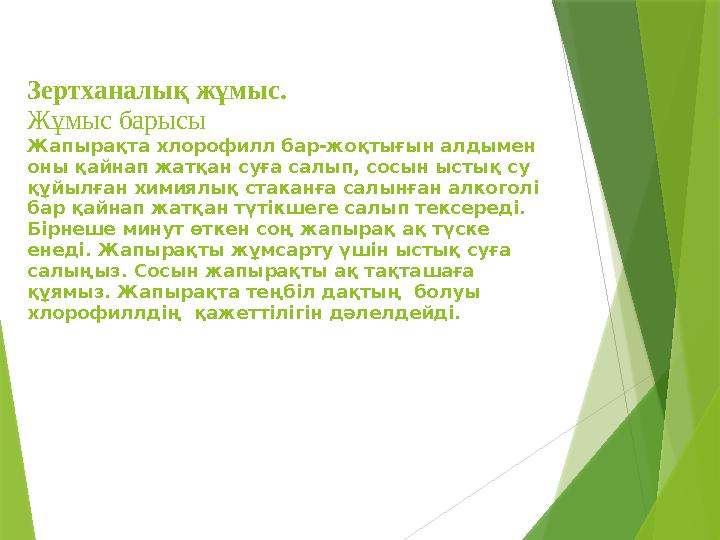 Зертханалық жұмыс.
Жұмыс барысы
Жапырақта хлорофилл бар-жоқтығын алдымен оны қайнап жатқан суға салып, сосын ыстық су құйылған химиялық стаканға салынған алкоголі бар қайнап жатқан түтікшеге салып тексереді. Бірнеше минут өткен соң жапырақ ақ түске енеді. Жапырақты жұмсарту үшін ыстық суға салыңыз. Сосын жапырақты ақ тақташаға құямыз. Жапырақта теңбіл дақтың болуы хлорофиллдің қажеттілігін дәлелдейді.